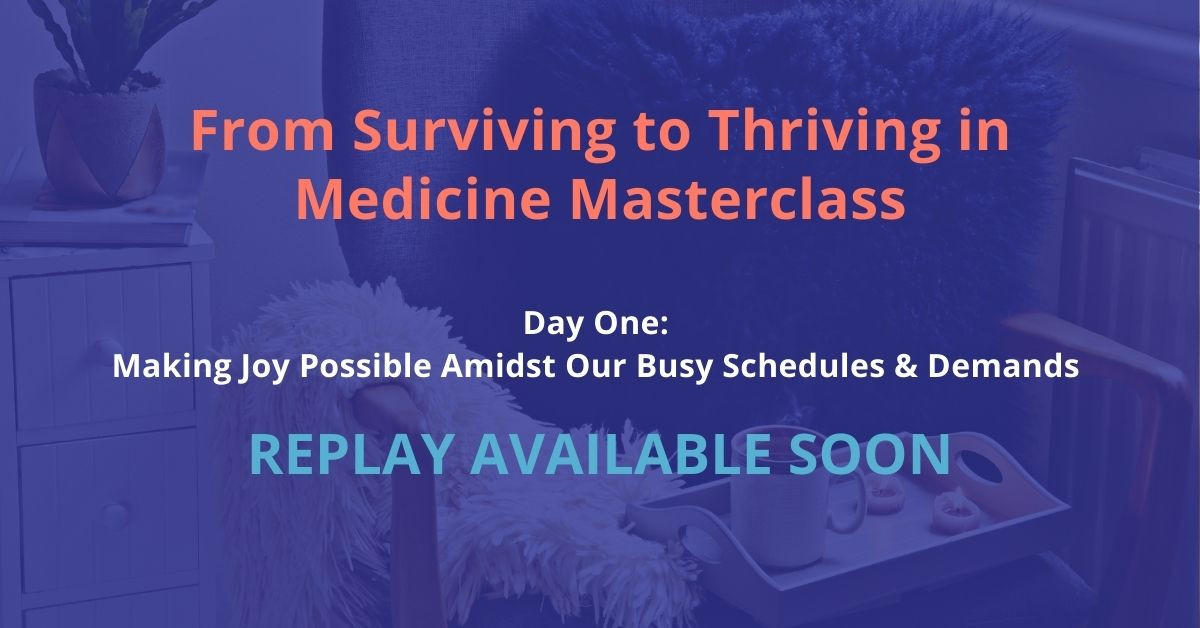 From Surviving to Thriving in Medicine Masterclass

Day One:
Making Joy Possible Amidst Our Busy Schedules & Demands

REPLAY AVAILABLE SOON